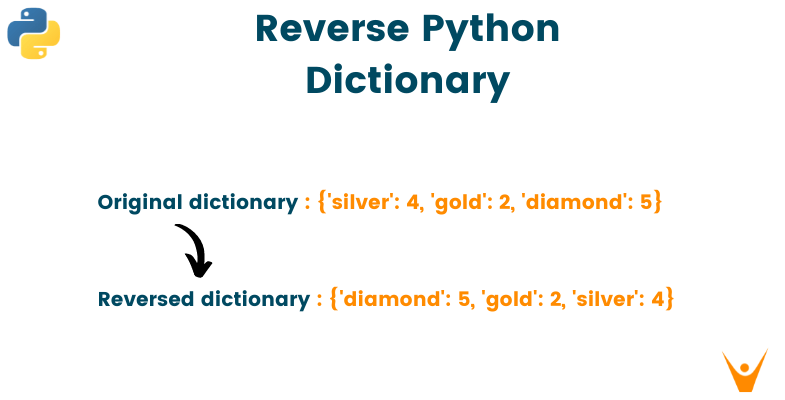 Reverse Python Dictionary

Original dictionary : {'silver': 4, 'gold': 2, 'diamond': 5}

Reversed dictionary : {'diamond': 5, 'gold': 2, 'silver': 4}